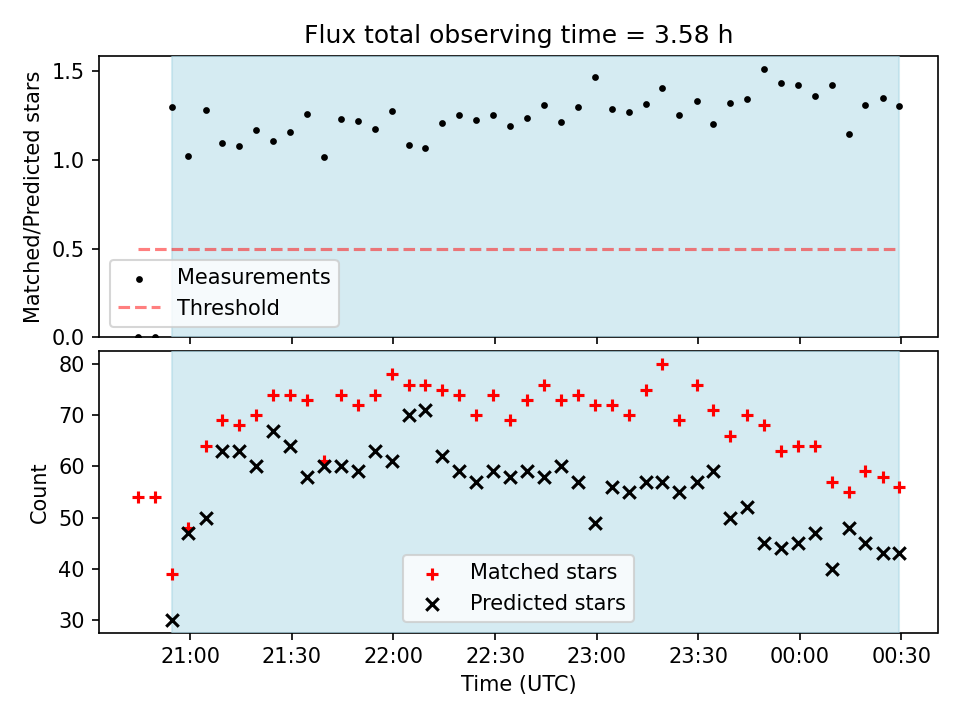 Flux total observing time = 3.58 h

Matched/Predicted stars

1.5
1.0
0.5
0.0

Measurements
Threshold

Count

80
70
60
50
40
30

Matched stars
Predicted stars

21:00
21:30
22:00
22:30
23:00
23:30
00:00
00:30

Time (UTC)